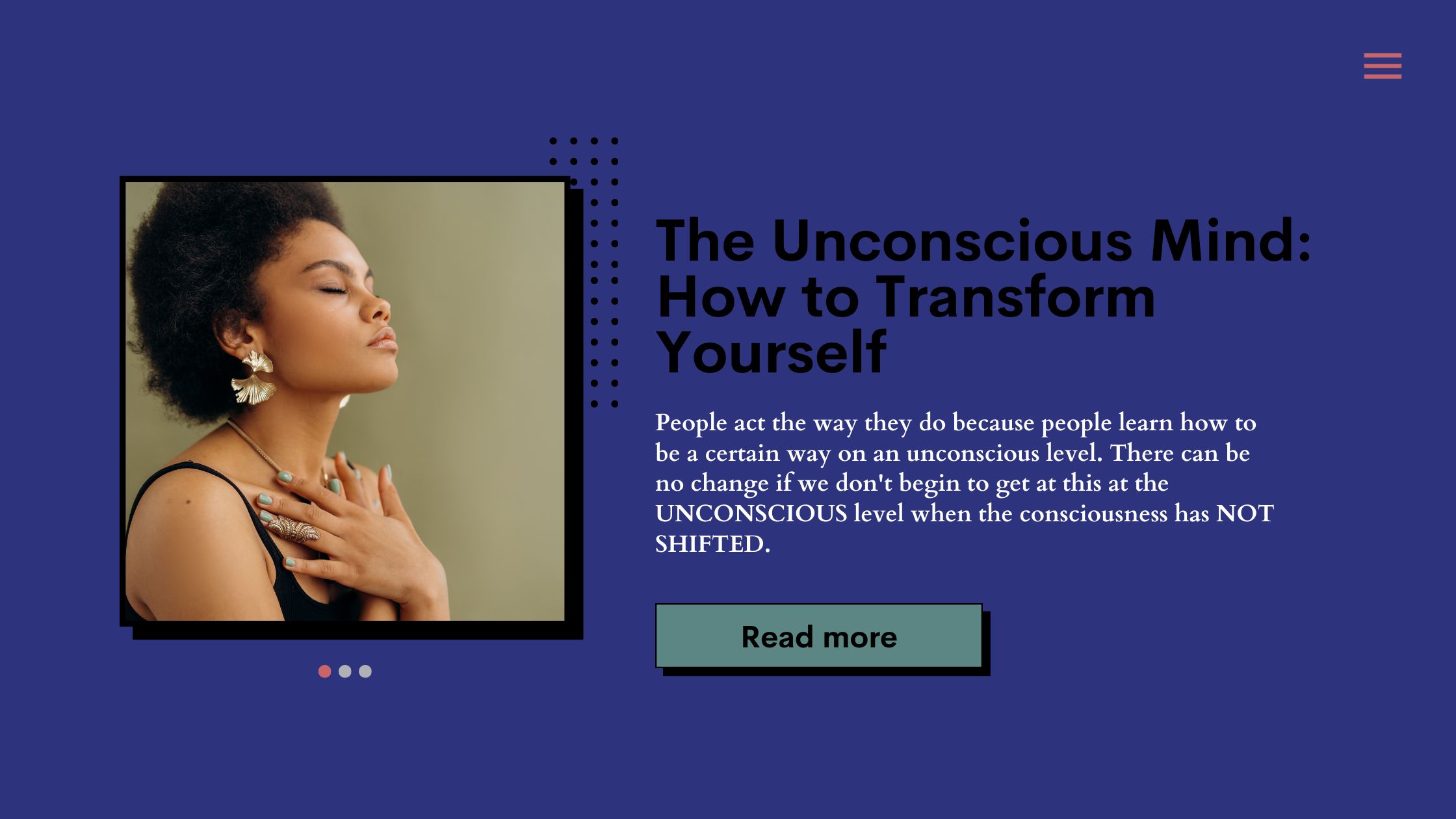 The Unconscious Mind: How to Transform Yourself

People act the way they do because people learn how to be a certain way on an unconscious level. There can be no change if we don't begin to get at this at the UNCONSCIOUS level when the consciousness has NOT SHIFTED.

Read more